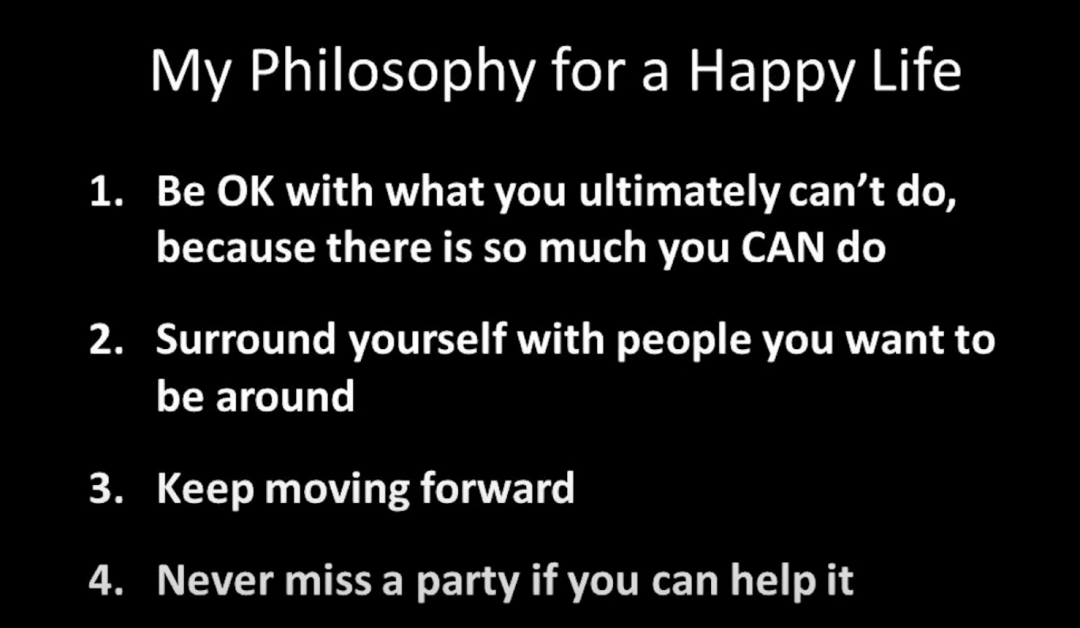 My Philosophy for a Happy Life

1. Be OK with what you ultimately can't do, because there is so much you CAN do

2. Surround yourself with people you want to be around

3. Keep moving forward

4. Never miss a party if you can help it